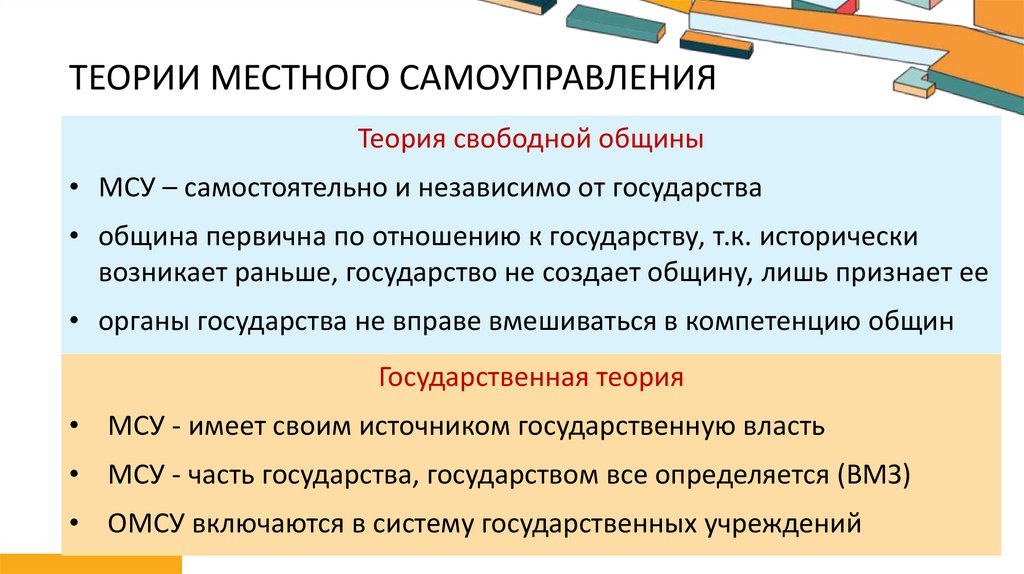 ТЕОРИИ МЕСТНОГО САМОУПРАВЛЕНИЯ

Теория свободной общины

• МСУ – самостоятельно и независимо от государства

• община первична по отношению к государству, т.к. исторически возникает раньше, государство не создает общину, лишь признает ее

• органы государства не вправе вмешиваться в компетенцию общин

Государственная теория

• МСУ - имеет своим источником государственную власть

• МСУ - часть государства, государством все определяется (ВМЗ)

• ОМСУ включаются в систему государственных учреждений